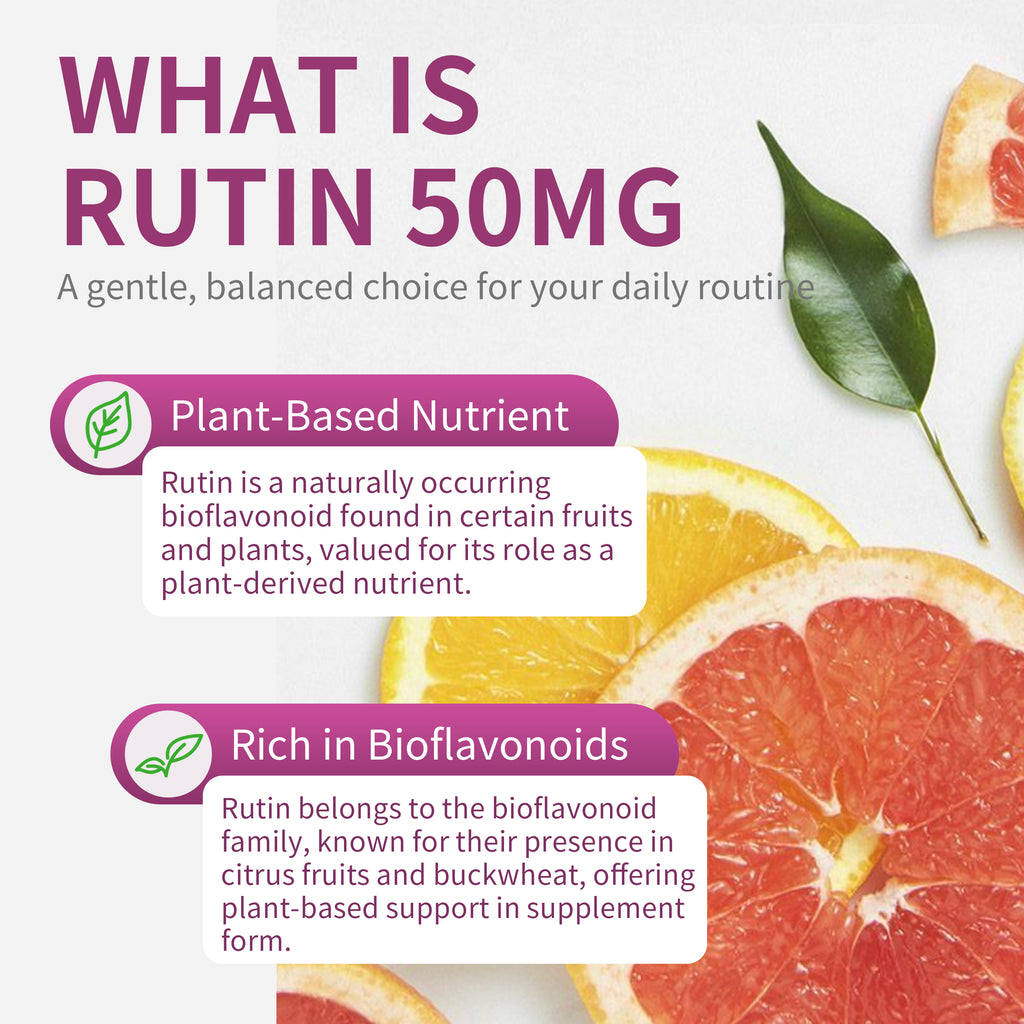 WHAT IS RUTIN 50MG

A gentle, balanced choice for your daily routine

Plant-Based Nutrient

Rutin is a naturally occurring bioflavonoid found in certain fruits and plants, valued for its role as a plant-derived nutrient.

Rich in Bioflavonoids

Rutin belongs to the bioflavonoid family, known for their presence in citrus fruits and buckwheat, offering plant-based support in supplement form.